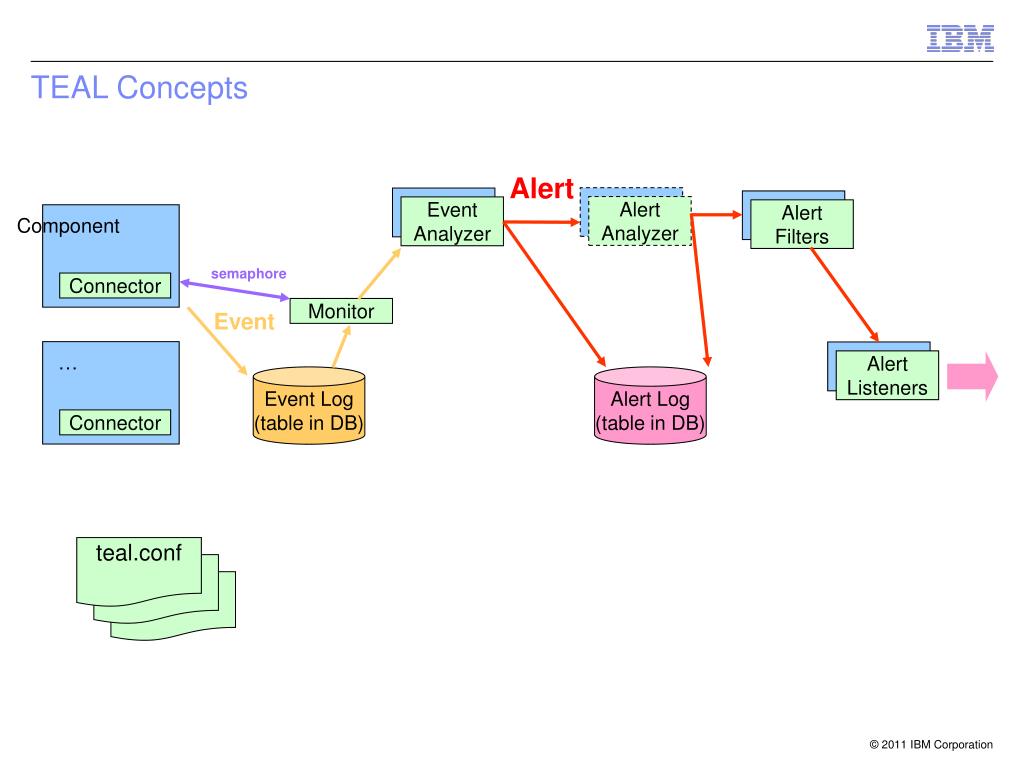 IBM

TEAL Concepts

Component

Connector

semaphore

Event

Monitor

…

Connector

Event Log (table in DB)

Event Analyzer

Alert

Alert Analyzer

Alert Log (table in DB)

Alert Filters

Alert Listeners

teal.conf

© 2011 IBM Corporation